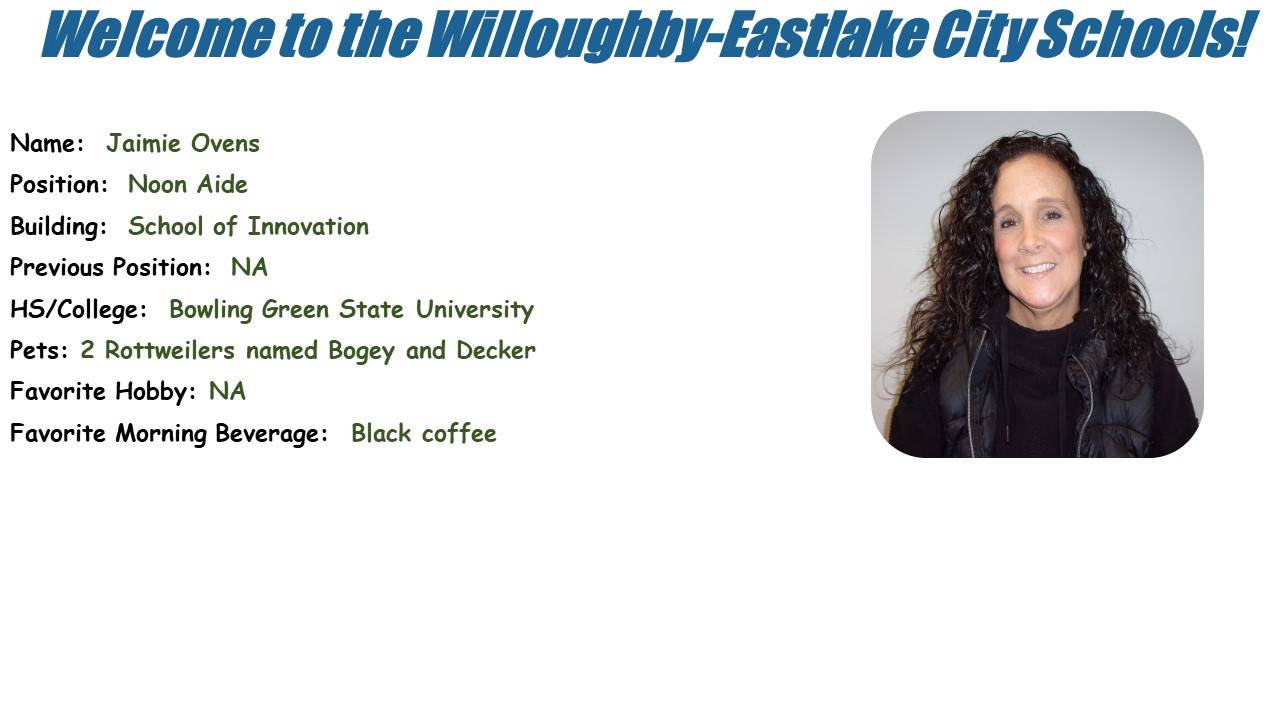 Welcome to the Willoughby-Eastlake City Schools!

Name: Jaimie Ovens
Position: Noon Aide
Building: School of Innovation
Previous Position: NA
HS/College: Bowling Green State University
Pets: 2 Rottweilers named Bogey and Decker
Favorite Hobby: NA
Favorite Morning Beverage: Black coffee